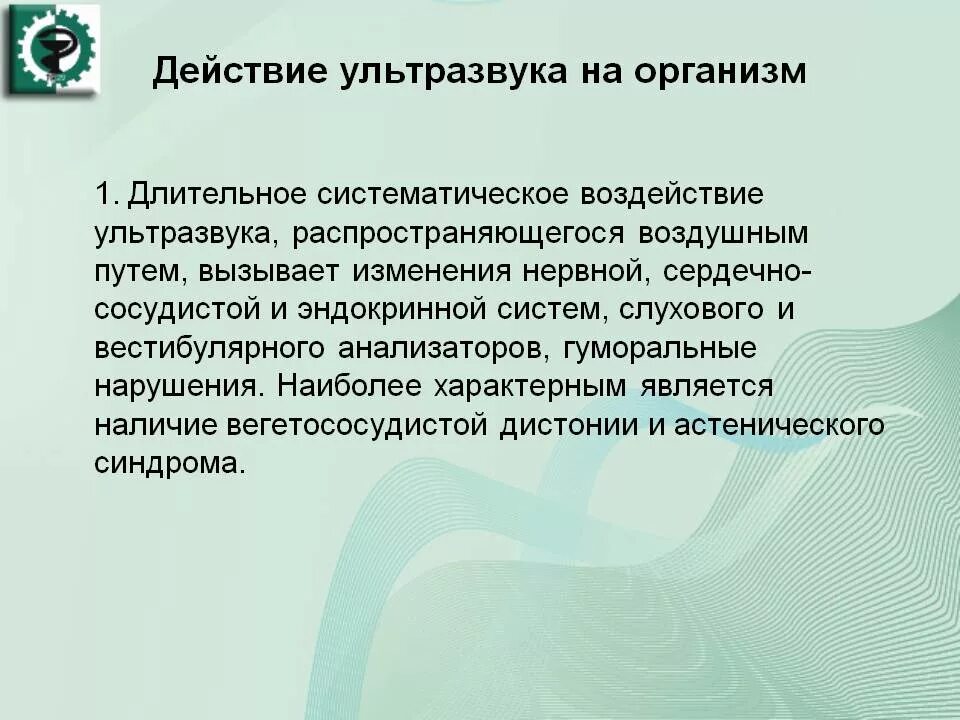 Действие ультразвука на организм

1. Длительное систематическое воздействие ультразвука, распространяющегося воздушным путем, вызывает изменения нервной, сердечно-сосудистой и эндокринной систем, слухового и вестибулярного анализаторов, гуморальные нарушения. Наиболее характерным является наличие вегетососудистой дистонии и астенического синдрома.